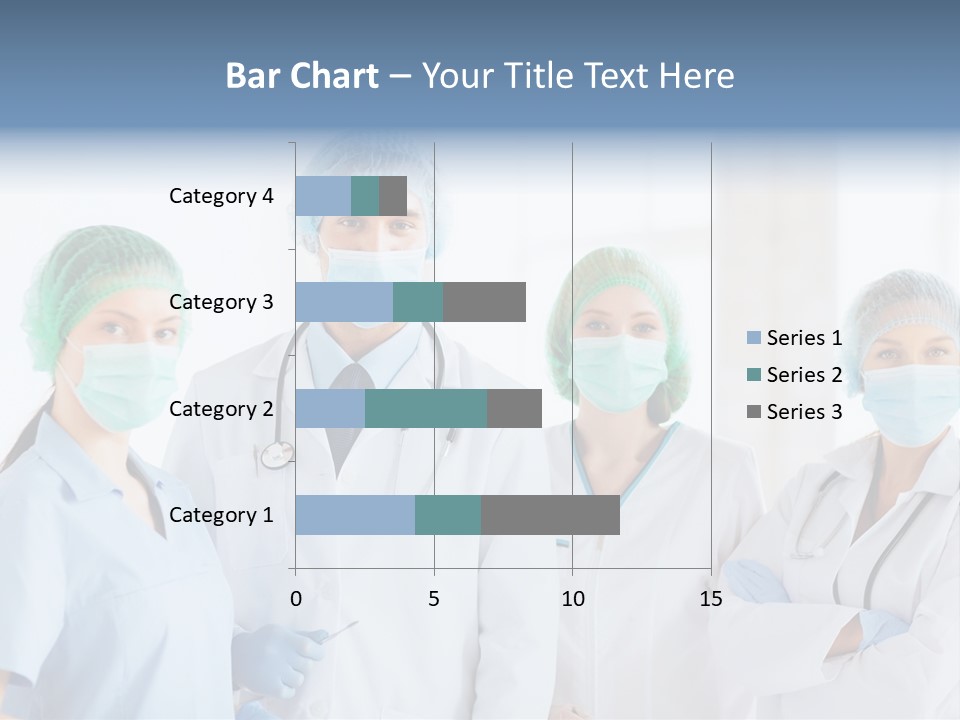 Bar Chart – Your Title Text Here

Category 4
Category 3
Category 2
Category 1

0
5
10
15

Series 1
Series 2
Series 3